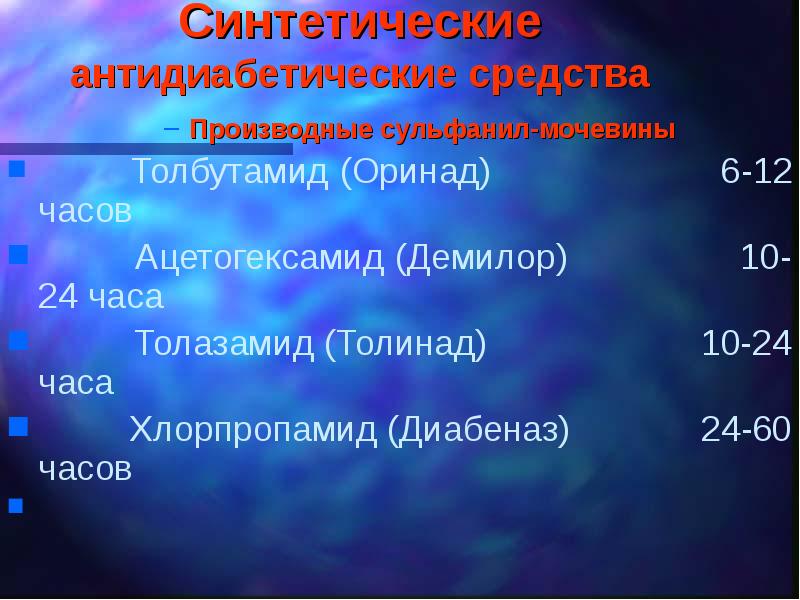 Синтетические антидиабетические средства

– Производные сульфанил-мочевины

Толбутамид (Оринад) 6-12 часов

Ацетогексамид (Демилор) 10-24 часа

Толазамид (Толинад) 10-24 часа

Хлорпропамид (Диабеназ) 24-60 часов